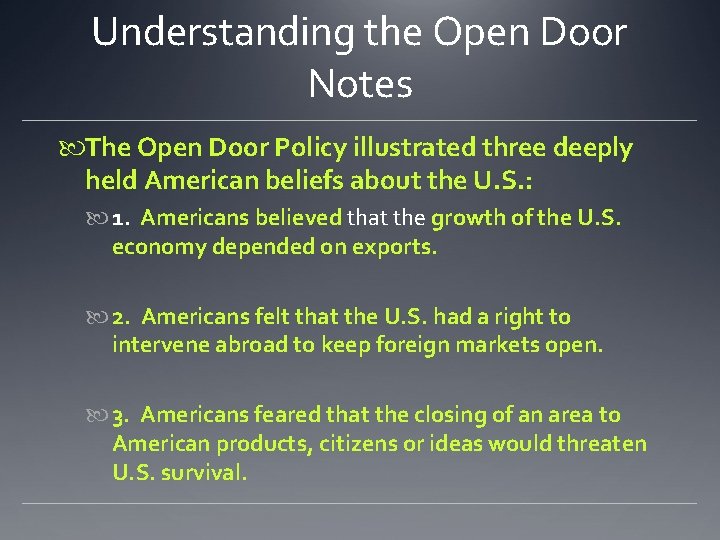 Understanding the Open Door Notes

The Open Door Policy illustrated three deeply held American beliefs about the U.S.:

1. Americans believed that the growth of the U.S. economy depended on exports.

2. Americans felt that the U.S. had a right to intervene abroad to keep foreign markets open.

3. Americans feared that the closing of an area to American products, citizens or ideas would threaten U.S. survival.